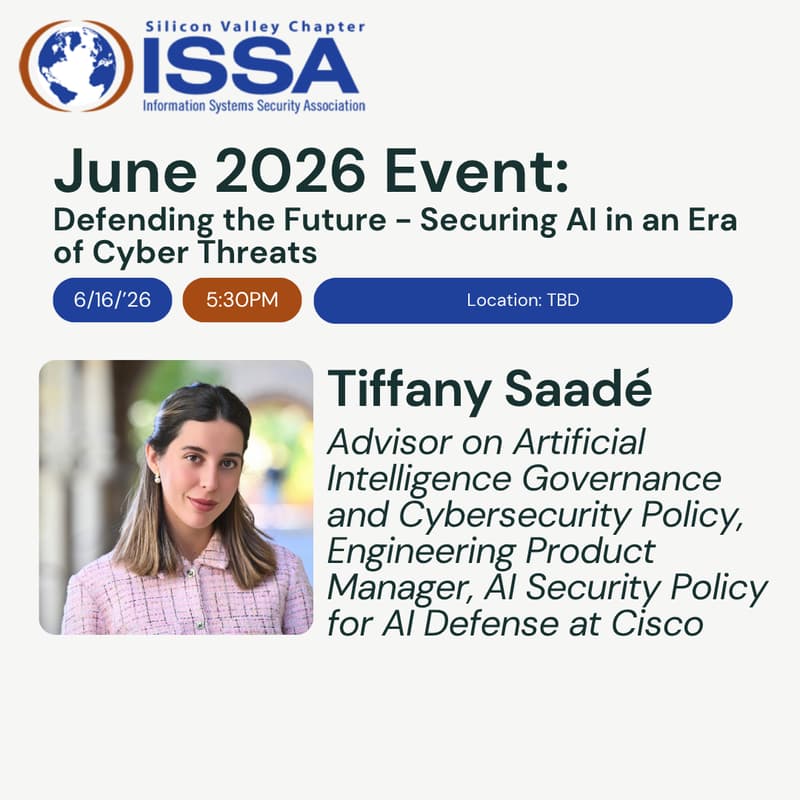 Silicon Valley Chapter
ISSA
Information Systems Security Association

June 2026 Event:
Defending the Future - Securing AI in an Era of Cyber Threats

6/16/'26

5:30PM

Location: TBD

Tiffany Saadé

Advisor on Artificial Intelligence Governance and Cybersecurity Policy, Engineering Product Manager, AI Security Policy for AI Defense at Cisco